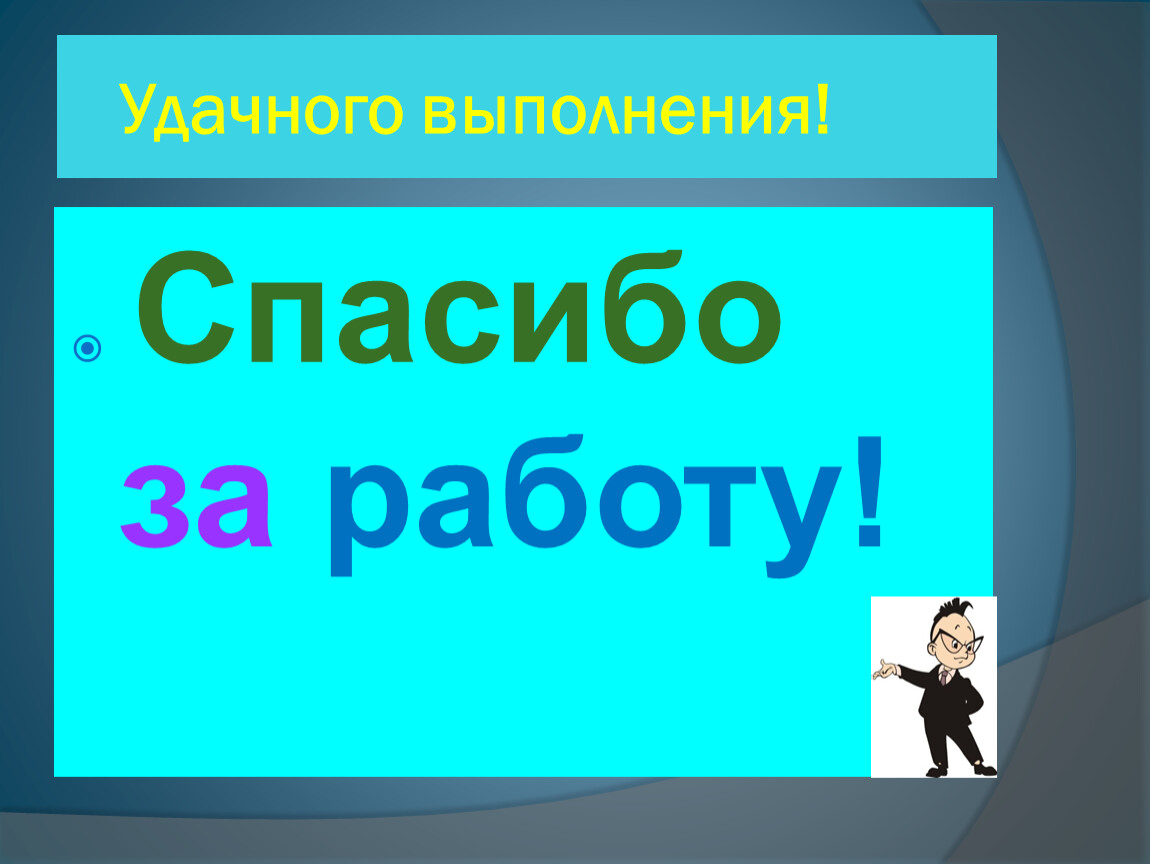 Удачного выполнения!

Спасибо за работу!